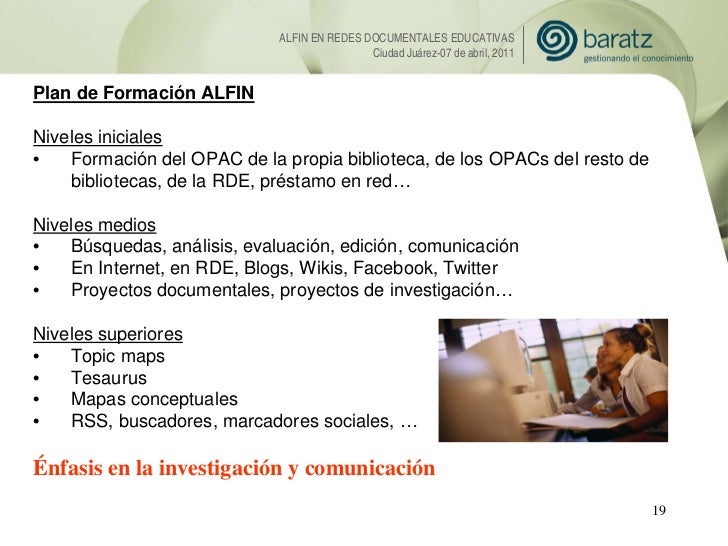 ALFIN EN REDES DOCUMENTALES EDUCATIVAS
Ciudad Juárez-07 de abril, 2011

baratz
gestionando el conocimiento

Plan de Formación ALFIN

Niveles iniciales
• Formación del OPAC de la propia biblioteca, de los OPACs del resto de bibliotecas, de la RDE, préstamo en red…

Niveles medios
• Búsquedas, análisis, evaluación, edición, comunicación
• En Internet, en RDE, Blogs, Wikis, Facebook, Twitter
• Proyectos documentales, proyectos de investigación…

Niveles superiores
• Topic maps
• Tesaurus
• Mapas conceptuales
• RSS, buscadores, marcadores sociales, …

Énfasis en la investigación y comunicación

19